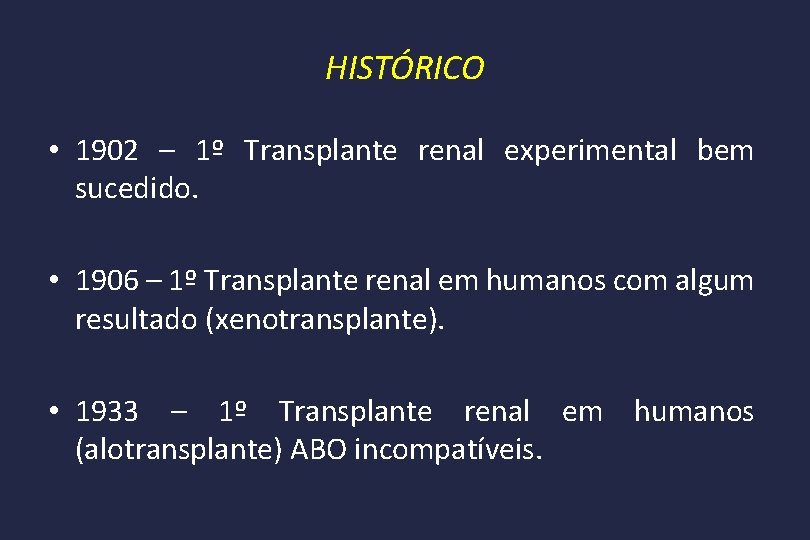 HISTÓRICO

• 1902 – 1º Transplante renal experimental bem sucedido.

• 1906 – 1º Transplante renal em humanos com algum resultado (xenotransplante).

• 1933 – 1º Transplante renal em humanos (alotransplante) ABO incompatíveis.